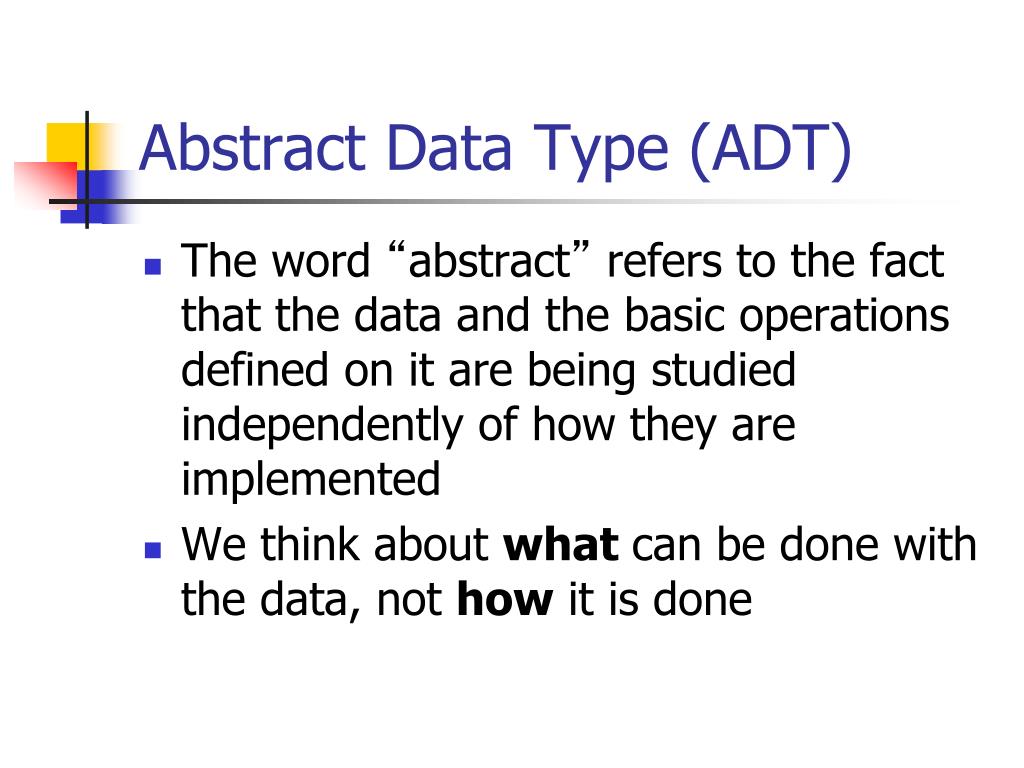 Abstract Data Type (ADT)

- The word “abstract” refers to the fact that the data and the basic operations defined on it are being studied independently of how they are implemented
- We think about **what** can be done with the data, not **how** it is done